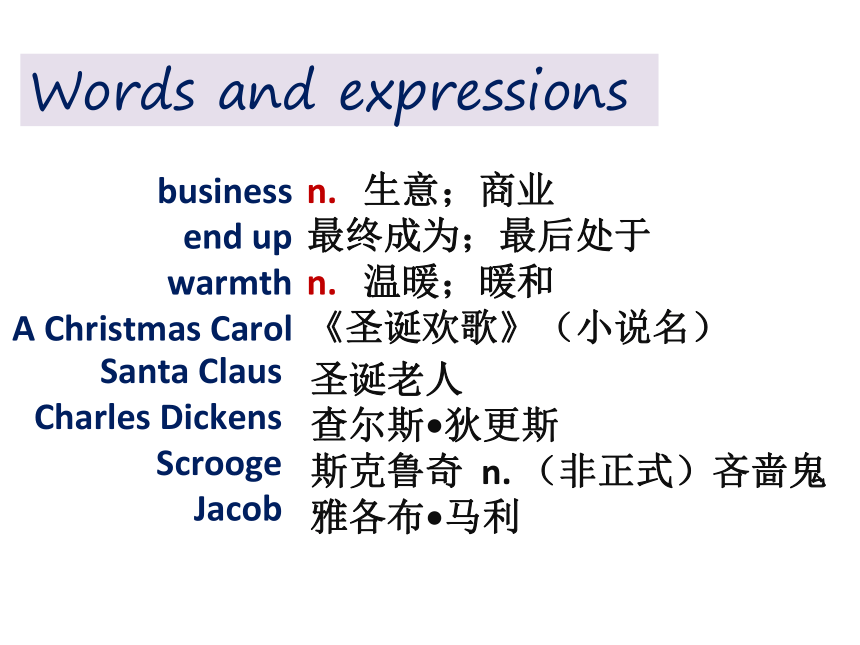 Words and expressions

business n. 生意；商业
end up 最终成为；最后处于
warmth n. 温暖；暖和
A Christmas Carol 《圣诞欢歌》（小说名）
Santa Claus 圣诞老人
Charles Dickens 查尔斯•狄更斯
Scrooge 斯克鲁奇 n.（非正式）吝啬鬼
Jacob 雅各布•马利